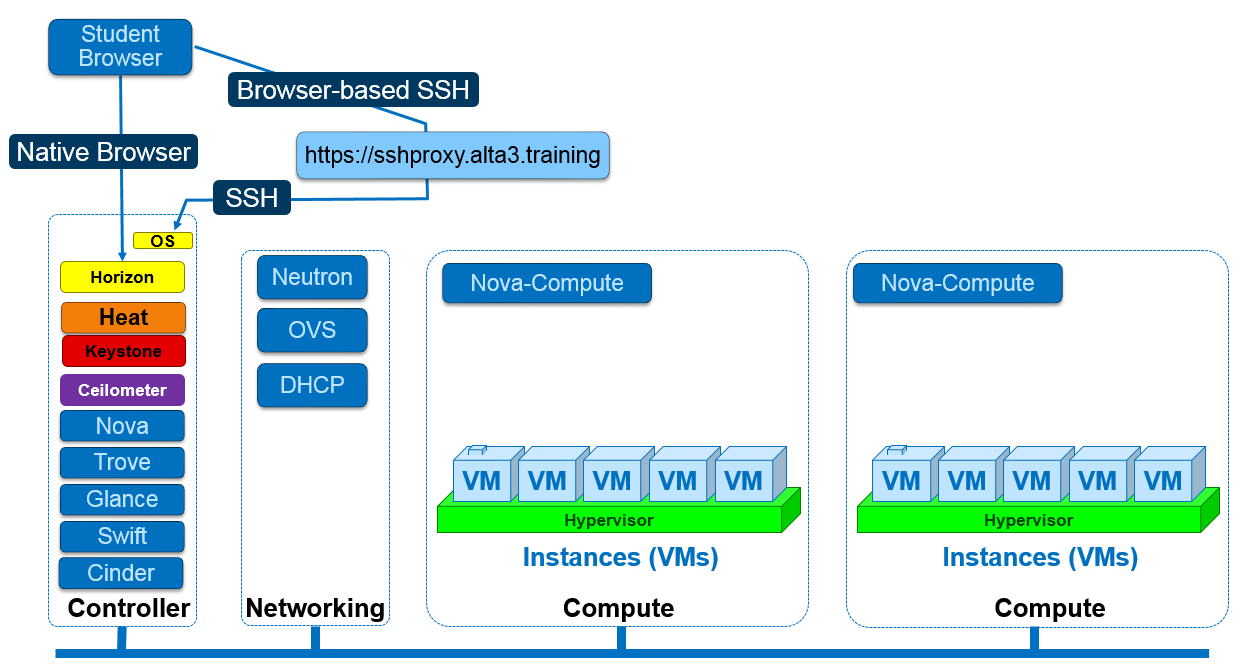 Student Browser

Browser-based SSH

Native Browser

https://sshproxy.alta3.training

SSH

OS

Horizon

Heat

Keystone

Ceilometer

Nova

Trove

Glance

Swift

Cinder

Controller

Neutron

OVS

DHCP

Networking

Nova-Compute

VM VM VM VM VM

Hypervisor

Instances (VMs)

Compute

Nova-Compute

VM VM VM VM VM

Hypervisor

Instances (VMs)

Compute